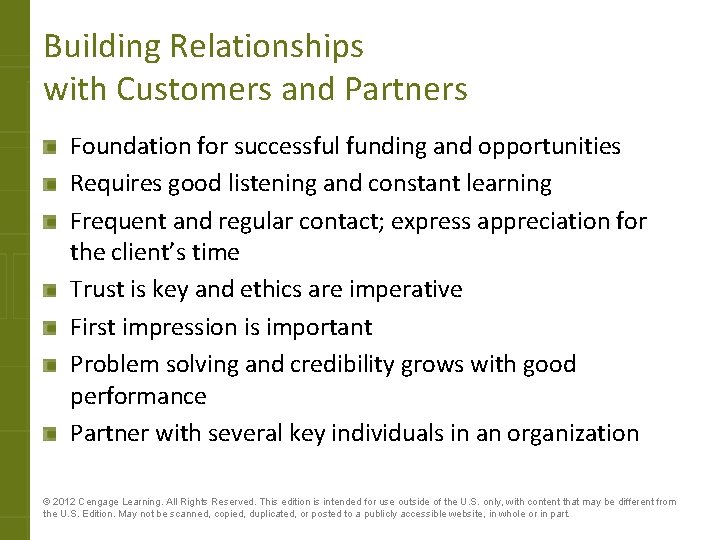 Building Relationships with Customers and Partners

- Foundation for successful funding and opportunities
- Requires good listening and constant learning
- Frequent and regular contact; express appreciation for the client's time
- Trust is key and ethics are imperative
- First impression is important
- Problem solving and credibility grows with good performance
- Partner with several key individuals in an organization

© 2012 Cengage Learning. All Rights Reserved. This edition is intended for use outside of the U.S. only, with content that may be different from the U.S. Edition. May not be scanned, copied, duplicated, or posted to a publicly accessible website, in whole or in part.